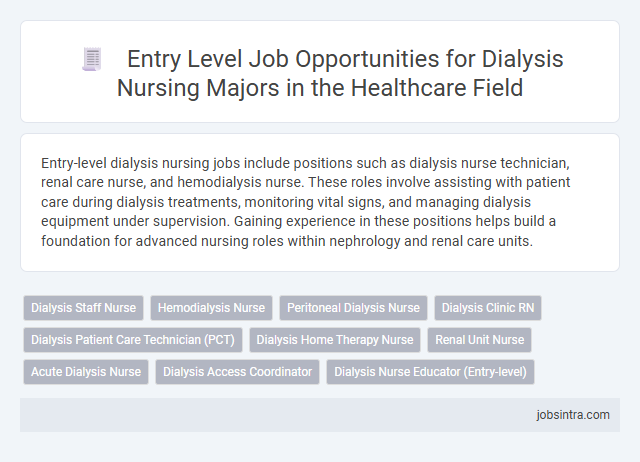 Entry Level Job Opportunities for Dialysis Nursing Majors in the Healthcare Field

Entry-level dialysis nursing jobs include positions such as dialysis nurse technician, renal care nurse, and hemodialysis nurse. These roles involve assisting with patient care during dialysis treatments, monitoring vital signs, and managing dialysis equipment under supervision. Gaining experience in these positions helps build a foundation for advanced nursing roles within nephrology and renal care units.

Dialysis Staff Nurse
Hemodialysis Nurse
Peritoneal Dialysis Nurse
Dialysis Clinic RN
Dialysis Patient Care Technician (PCT)
Dialysis Home Therapy Nurse
Renal Unit Nurse
Acute Dialysis Nurse
Dialysis Access Coordinator
Dialysis Nurse Educator (Entry-level)

jobsintra.com